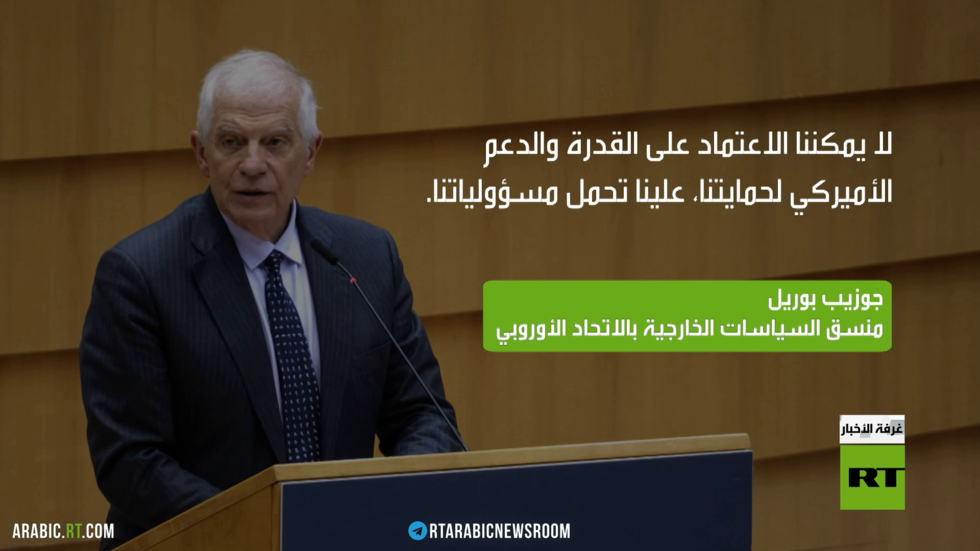 لا يمكننا الاعتماد على القدرة والدعم الأميركي لحمايتنا، علينا تحمل مسؤولياتنا.

جوزيب بوريل
منسق السياسات الخارجية بالاتحاد الأوروبي

غرفة الأخبار
RT

ARABIC.RT.COM
RTARABICNEWSROOM